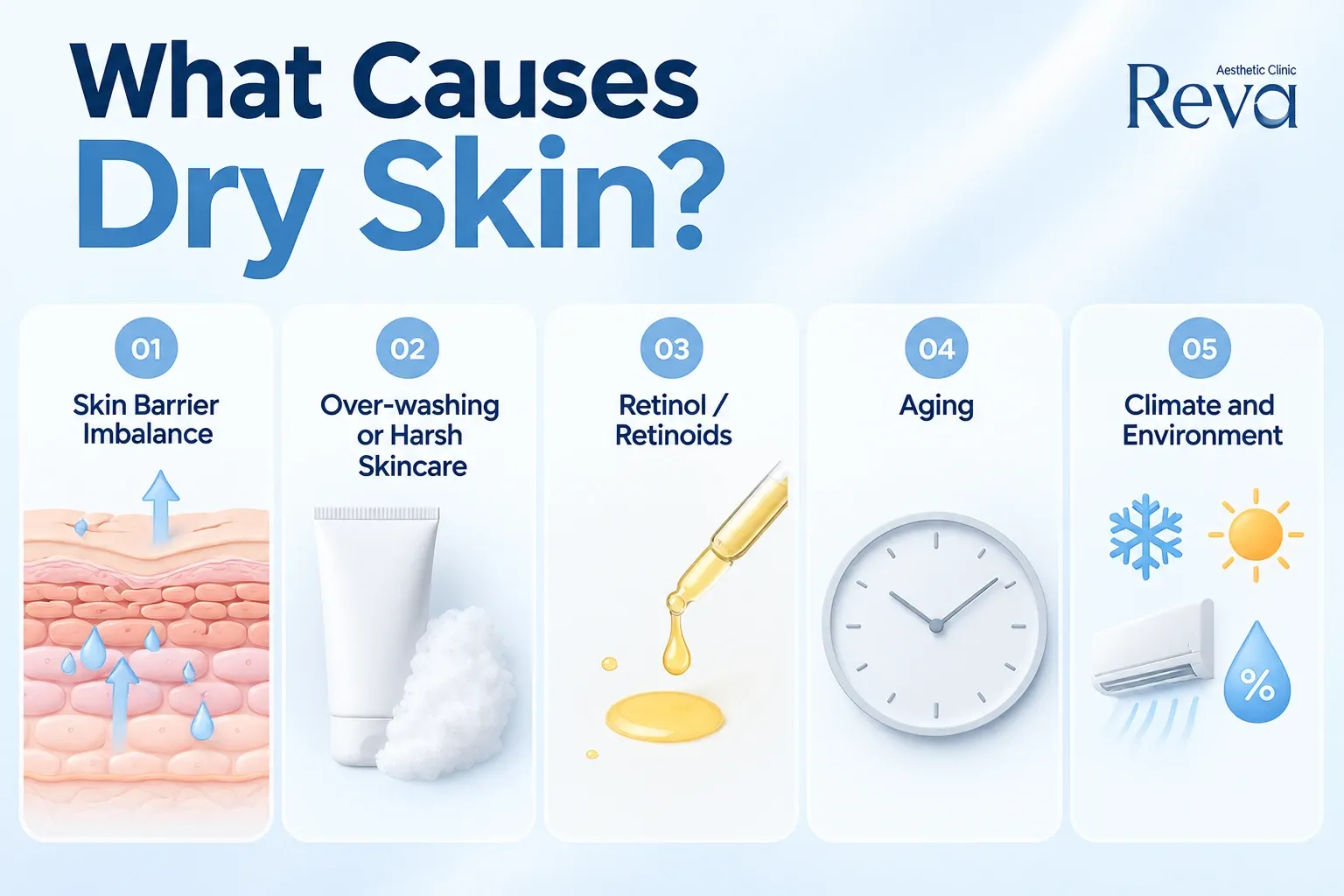 What Causes Dry Skin?

Aesthetic Clinic
Reva

01
Skin Barrier Imbalance

02
Over-washing or Harsh Skincare

03
Retinol / Retinoids

04
Aging

05
Climate and Environment

%